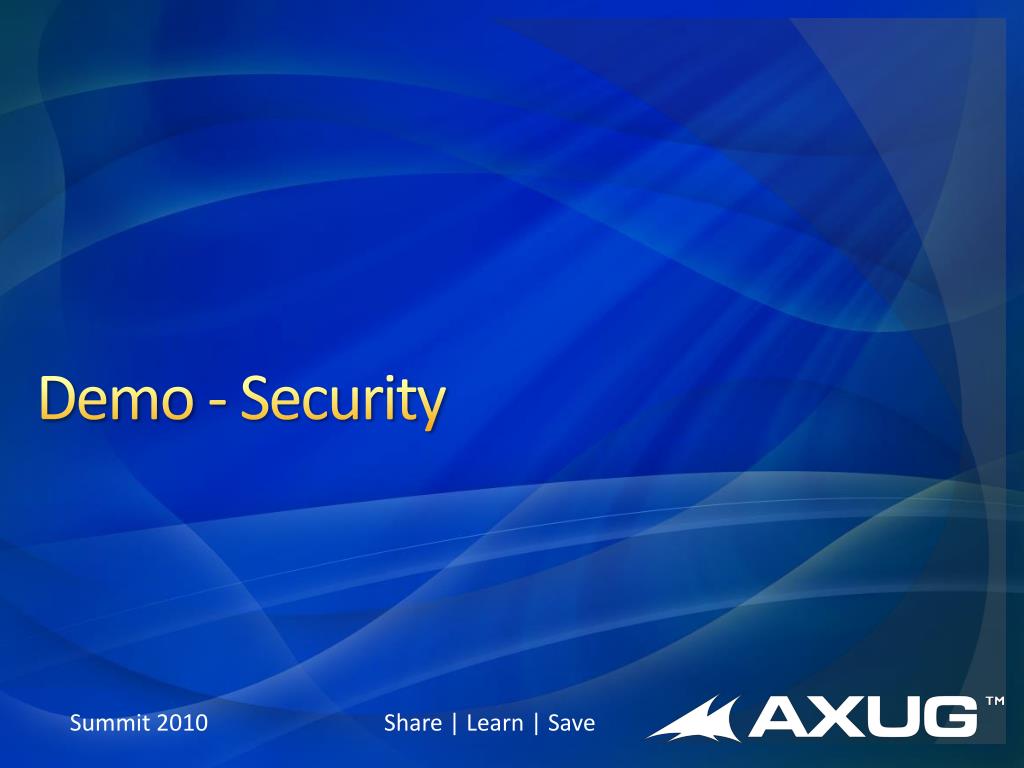 Demo - Security

Summit 2010

Share | Learn | Save

AXUG™